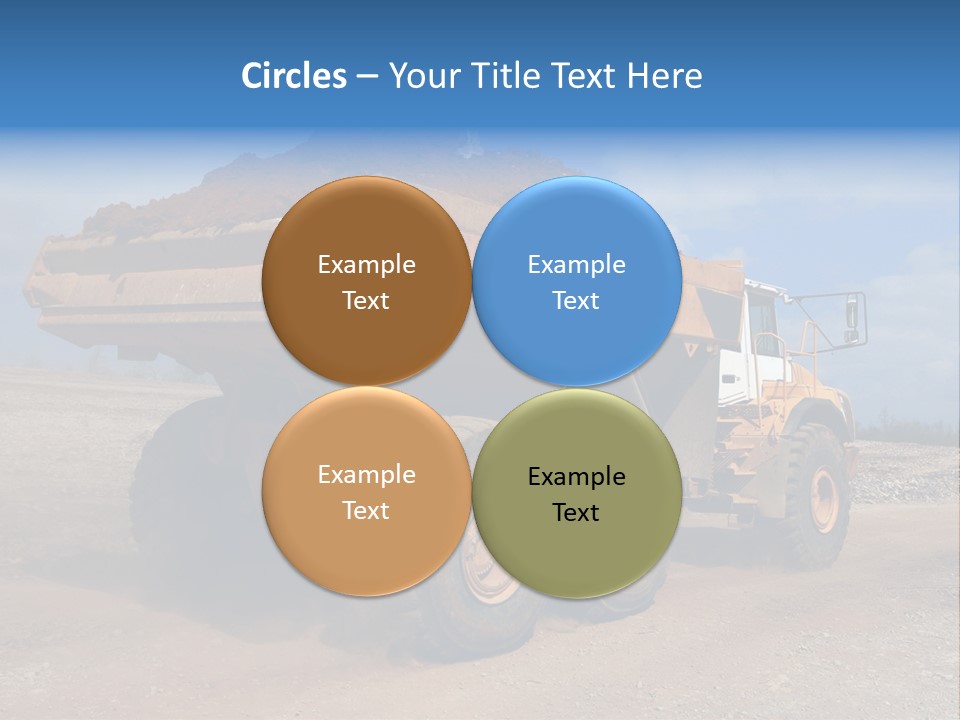 Circles – Your Title Text Here

Example Text

Example Text

Example Text

Example Text